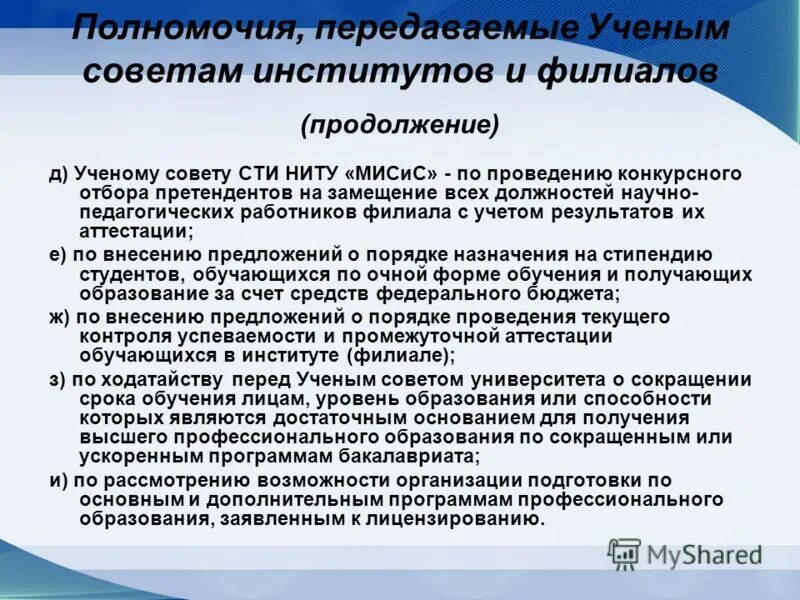 Полномочия, передаваемые Ученым советам институтов и филиалов

(продолжение)

д) Ученому совету СТИ НИТУ «МИСиС» - по проведению конкурсного отбора претендентов на замещение всех должностей научно-педагогических работников филиала с учетом результатов их аттестации;

е) по внесению предложений о порядке назначения на стипендию студентов, обучающихся по очной форме обучения и получающих образование за счет средств федерального бюджета;

ж) по внесению предложений о порядке проведения текущего контроля успеваемости и промежуточной аттестации обучающихся в институте (филиале);

з) по ходатайству перед Ученым советом университета о сокращении срока обучения лицам, уровень образования или способности которых являются достаточным основанием для получения высшего профессионального образования по сокращенным или ускоренным программам бакалавриата;

и) по рассмотрению возможности организации подготовки по основным и дополнительным программам профессионального образования, заявленным к лицензированию.

MyShared